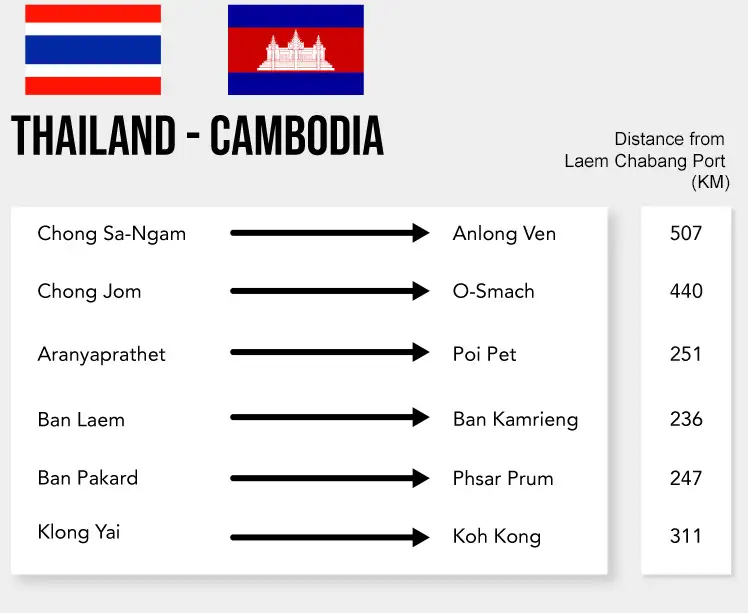 THAILAND - CAMBODIA

Distance from Laem Chabang Port (KM)

| | | |
|---|---|---|
| Chong Sa-Ngam | Anlong Ven | 507 |
| Chong Jom | O-Smach | 440 |
| Aranyaprathet | Poi Pet | 251 |
| Ban Laem | Ban Kamrieng | 236 |
| Ban Pakard | Phsar Prum | 247 |
| Klong Yai | Koh Kong | 311 |